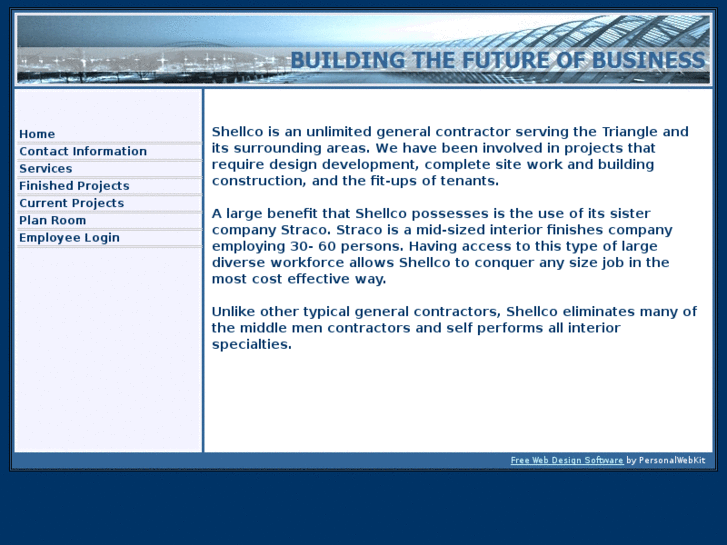 BUILDING THE FUTURE OF BUSINESS

Home
Contact Information
Services
Finished Projects
Current Projects
Plan Room
Employee Login

Shellco is an unlimited general contractor serving the Triangle and its surrounding areas. We have been involved in projects that require design development, complete site work and building construction, and the fit-ups of tenants.

A large benefit that Shellco possesses is the use of its sister company Straco. Straco is a mid-sized interior finishes company employing 30- 60 persons. Having access to this type of large diverse workforce allows Shellco to conquer any size job in the most cost effective way.

Unlike other typical general contractors, Shellco eliminates many of the middle men contractors and self performs all interior specialties.

Free Web Design Software by PersonalWebKit